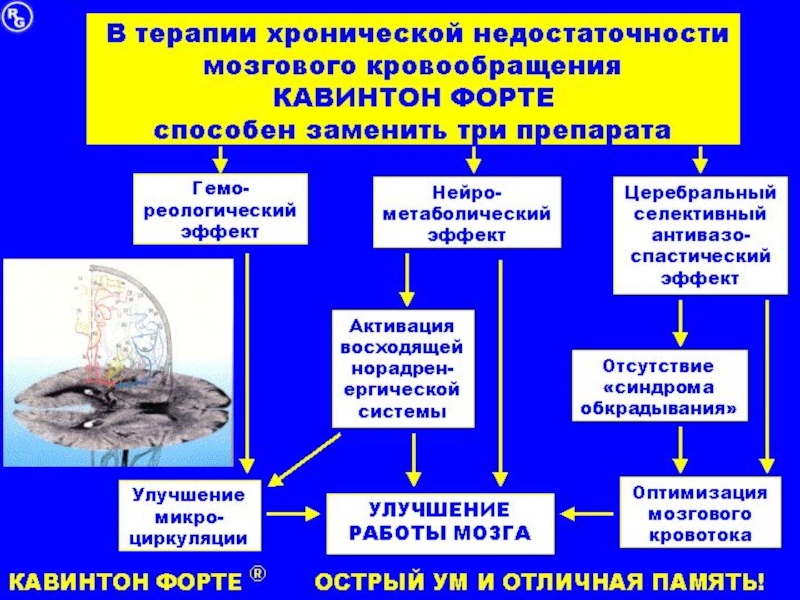 RG

В терапии хронической недостаточности мозгового кровообращения КАВИНТОН ФОРТЕ способен заменить три препарата

Гемо-реологический эффект

Нейро-метаболический эффект

Церебральный селективный антивазо-спастический эффект

Активация восходящей норадрен-ергической системы

Отсутствие «синдрома обкрадывания»

Улучшение микро-циркуляции

УЛУЧШЕНИЕ РАБОТЫ МОЗГА

Оптимизация мозгового кровотока

КАВИНТОН ФОРТЕ ®

ОСТРЫЙ УМ И ОТЛИЧНАЯ ПАМЯТЬ!